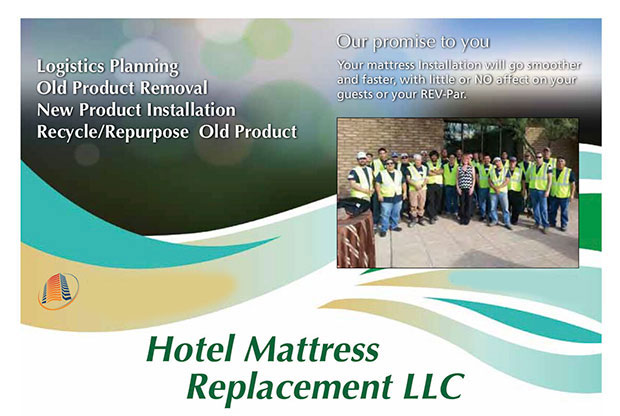 Logistics Planning
Old Product Removal
New Product Installation
Recycle/Repurpose Old Product

Our promise to you

Your mattress Installation will go smoother and faster, with little or NO affect on your guests or your REV-Par.

Hotel Mattress Replacement LLC